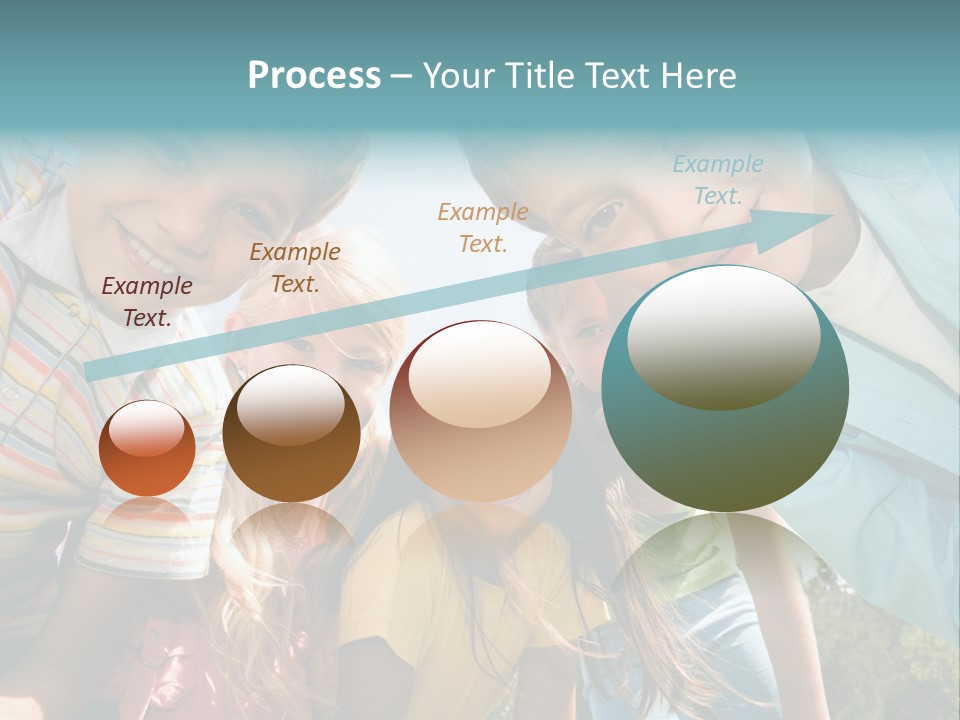 Process – Your Title Text Here

Example Text.

Example Text.

Example Text.

Example Text.